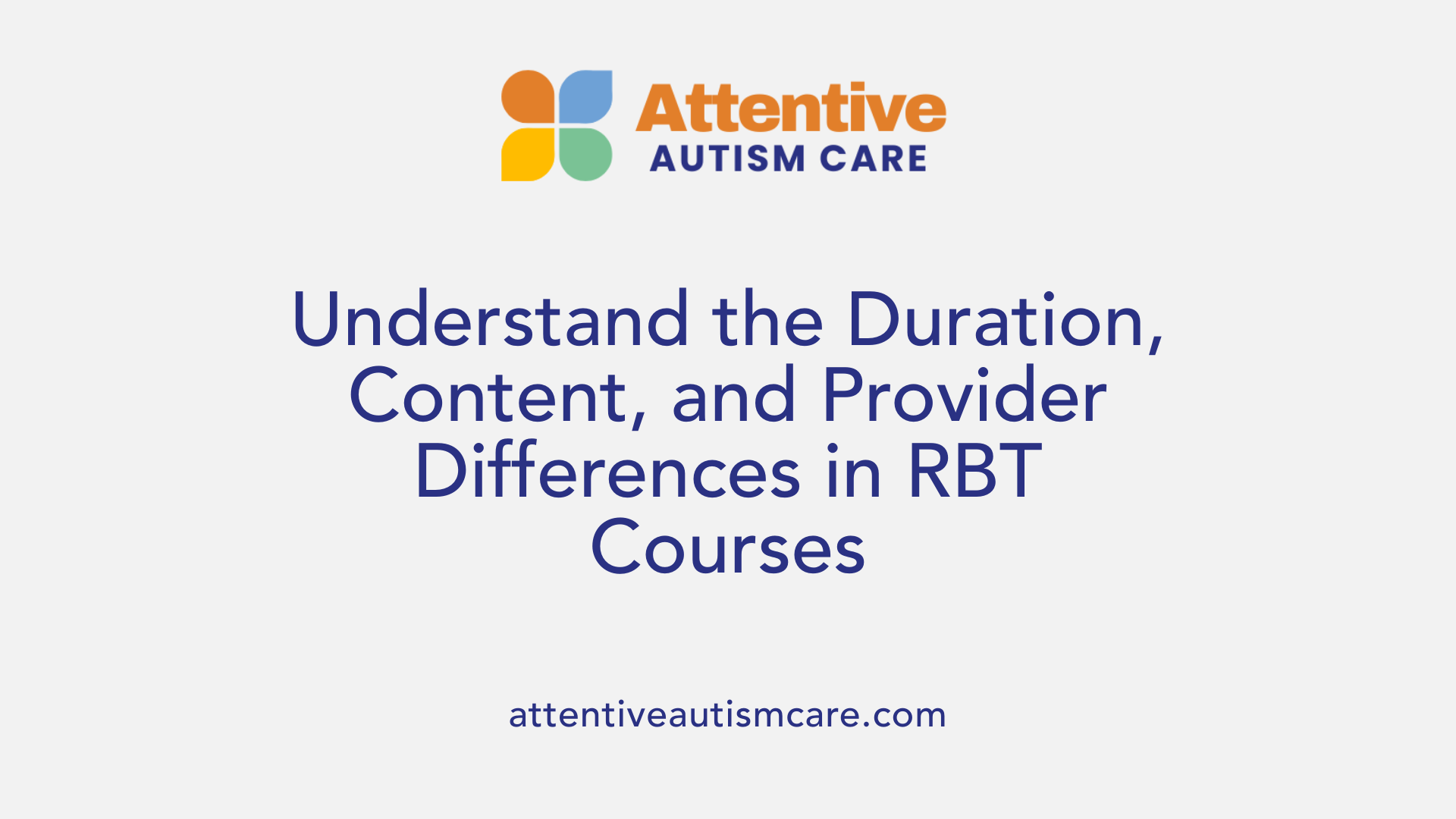 Attentive
AUTISM CARE

Understand the Duration, Content, and Provider Differences in RBT Courses

attentiveautismcare.com